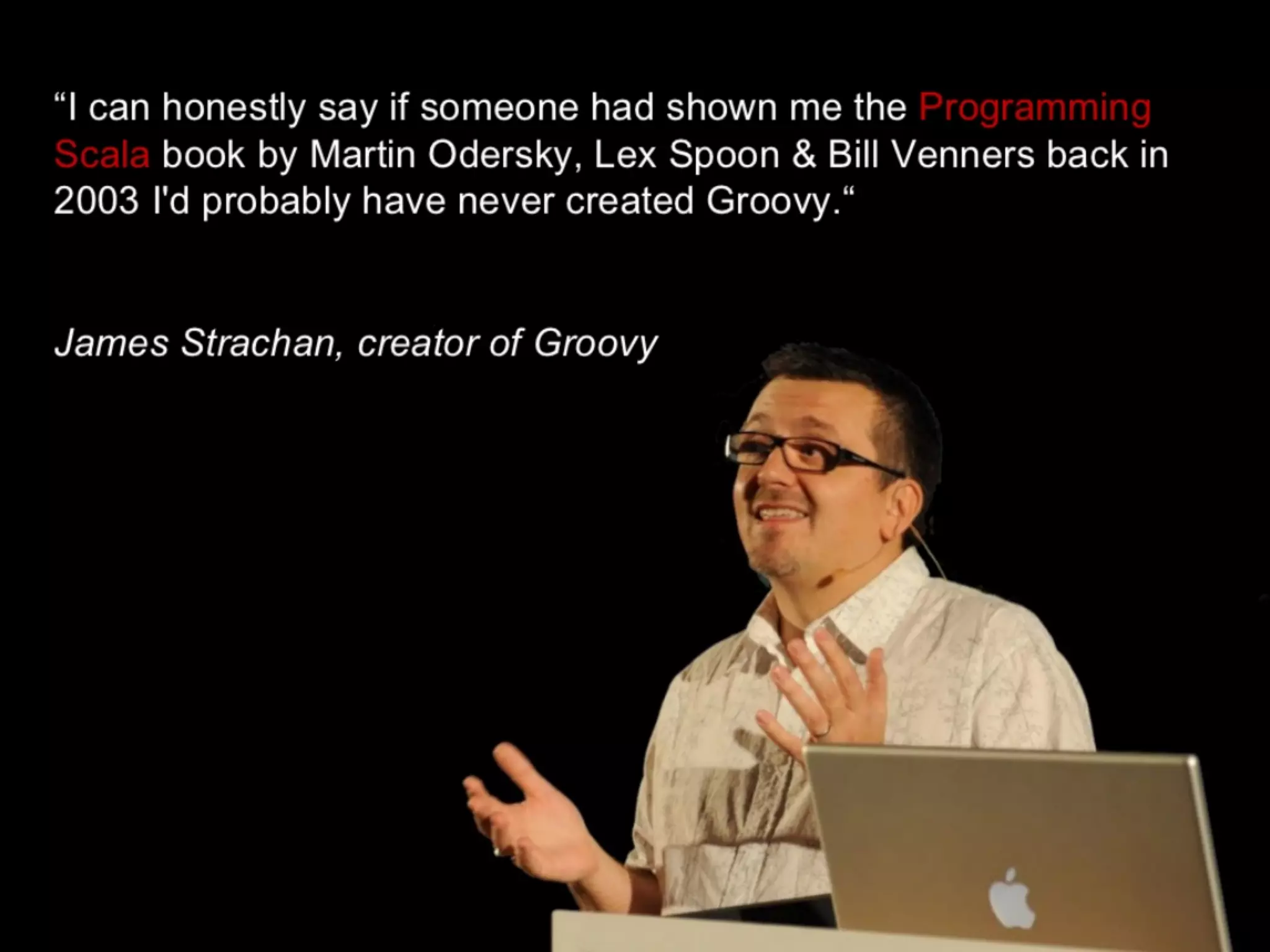 “I can honestly say if someone had shown me the Programming Scala book by Martin Odersky, Lex Spoon & Bill Venners back in 2003 I'd probably have never created Groovy.“

James Strachan, creator of Groovy